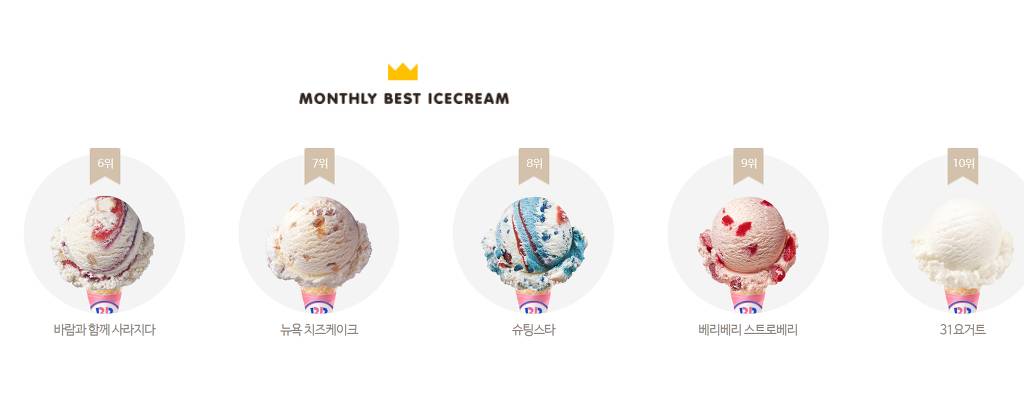 MONTHLY BEST ICECREAM

6위

바람과 함께 사라지다

7위

뉴욕 치즈케이크

8위

슈팅스타

9위

베리베리 스트로베리

10위

31요거트